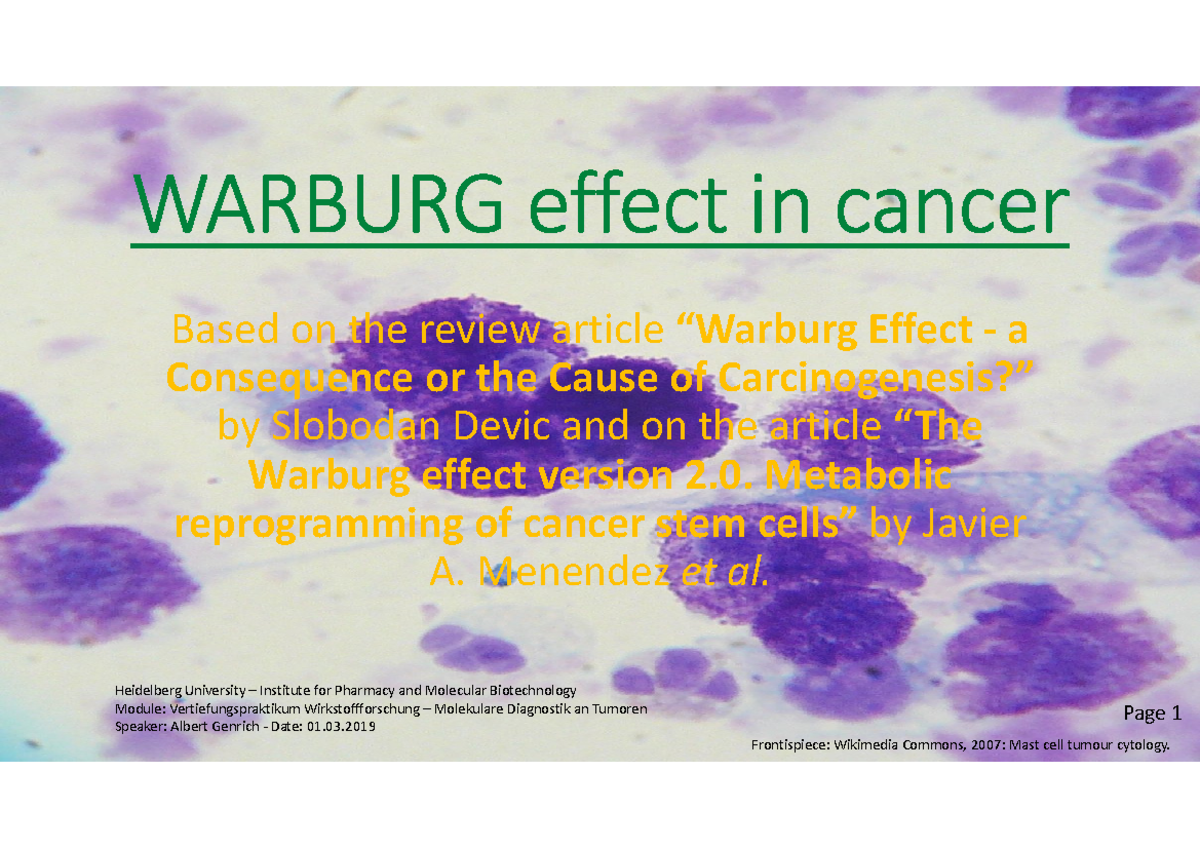 WARBURG effect in cancer

Based on the review article “Warburg Effect - a Consequence or the Cause of Carcinogenesis?” by Slobodan Devic and on the article “The Warburg effect version 2.0. Metabolic reprogramming of cancer stem cells” by Javier A. Menendez et al.

Heidelberg University – Institute for Pharmacy and Molecular Biotechnology
Module: Vertiefungspraktikum Wirkstoffforschung – Molekulare Diagnostik an Tumoren
Speaker: Albert Genrich - Date: 01.03.2019

Page 1

Frontispiece: Wikimedia Commons, 2007: Mast cell tumour cytology.